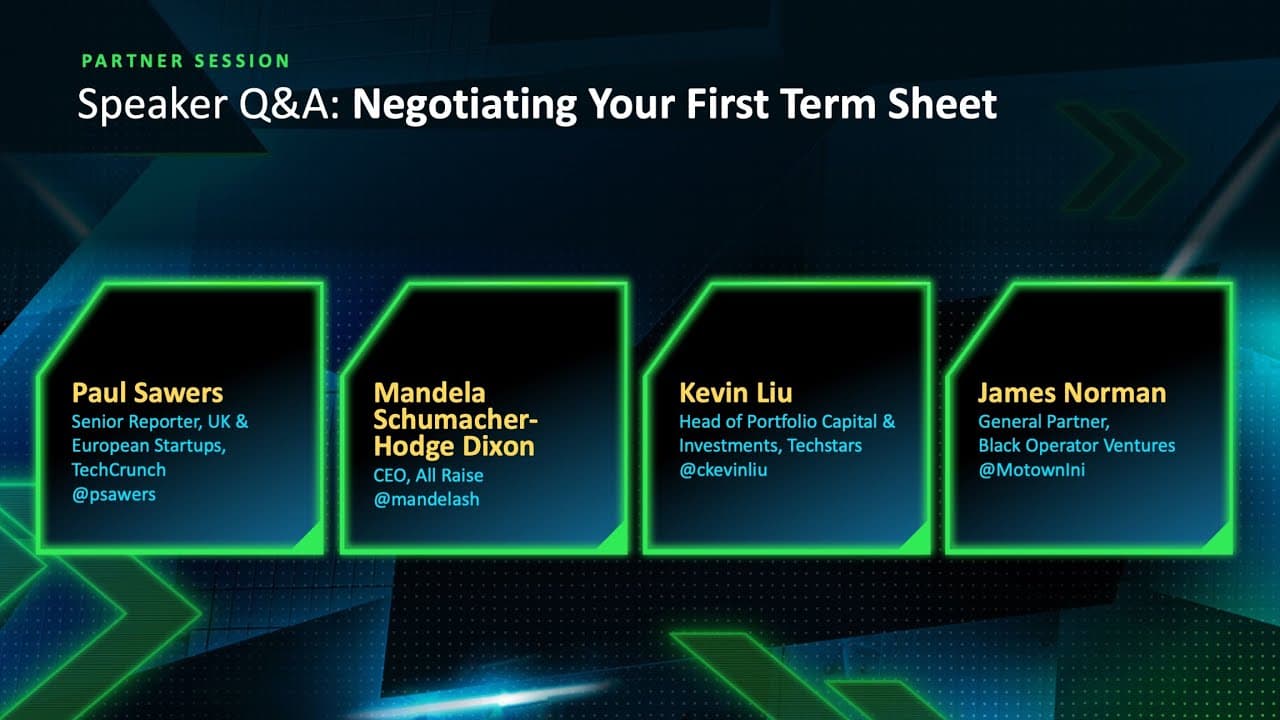 PARTNER SESSION

Speaker Q&A: Negotiating Your First Term Sheet

Paul Sawers
Senior Reporter, UK & European Startups, TechCrunch
@psawers

Mandela Schumacher-Hodge Dixon
CEO, All Raise
@mandelash

Kevin Liu
Head of Portfolio Capital & Investments, Techstars
@ckevinliu

James Norman
General Partner, Black Operator Ventures
@MotownIni